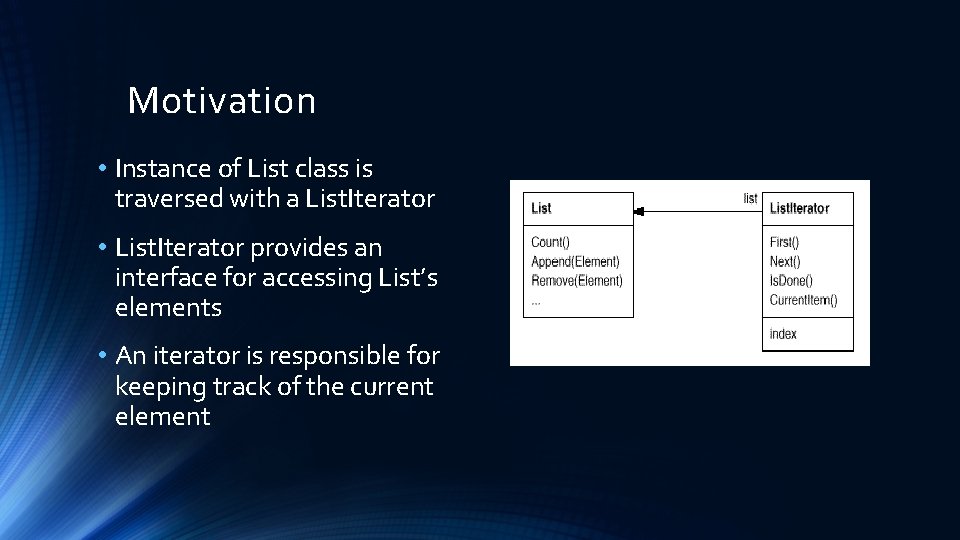 Motivation

• Instance of List class is traversed with a ListIterator

• ListIterator provides an interface for accessing List's elements

• An iterator is responsible for keeping track of the current element

List

Count()
Append(Element)
Remove(Element)
...

list

ListIterator

First()
Next()
IsDone()
CurrentItem()

index